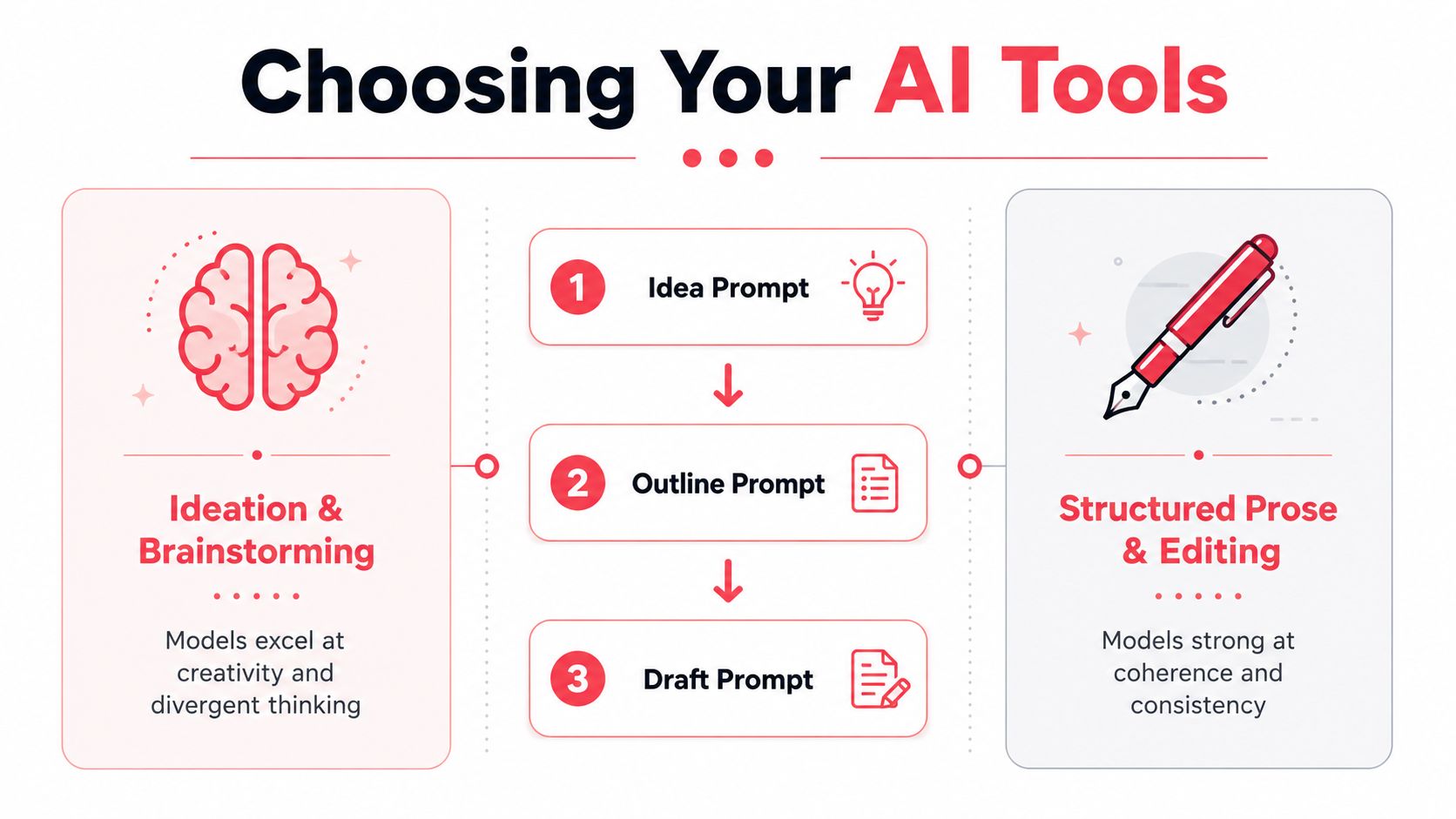 Choosing Your AI Tools

Ideation & Brainstorming

Models excel at creativity and divergent thinking

1 Idea Prompt

2 Outline Prompt

3 Draft Prompt

Structured Prose & Editing

Models strong at coherence and consistency